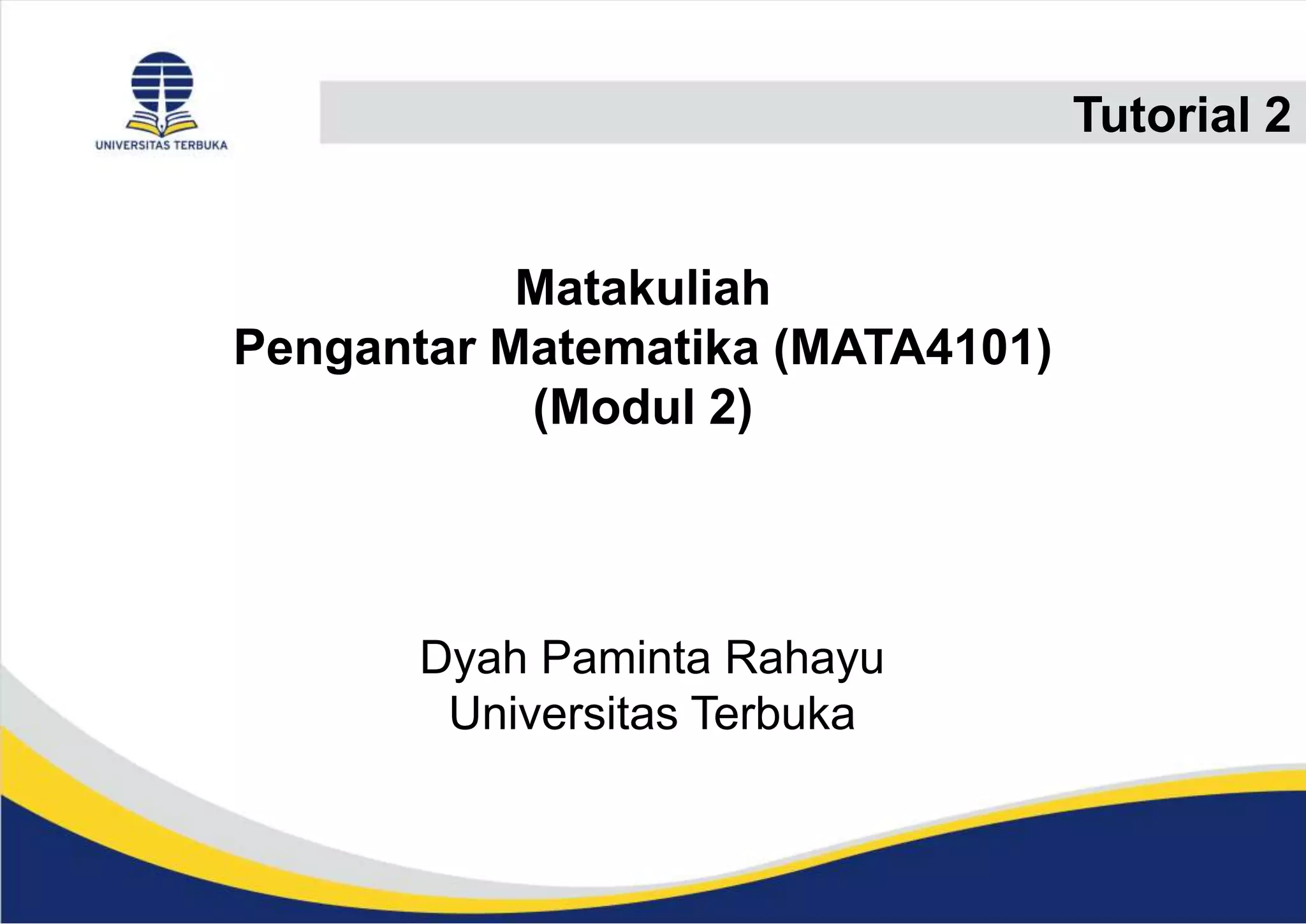 UNIVERSITAS TERBUKA

Tutorial 2

Matakuliah
Pengantar Matematika (MATA4101)
(Modul 2)

Dyah Paminta Rahayu
Universitas Terbuka